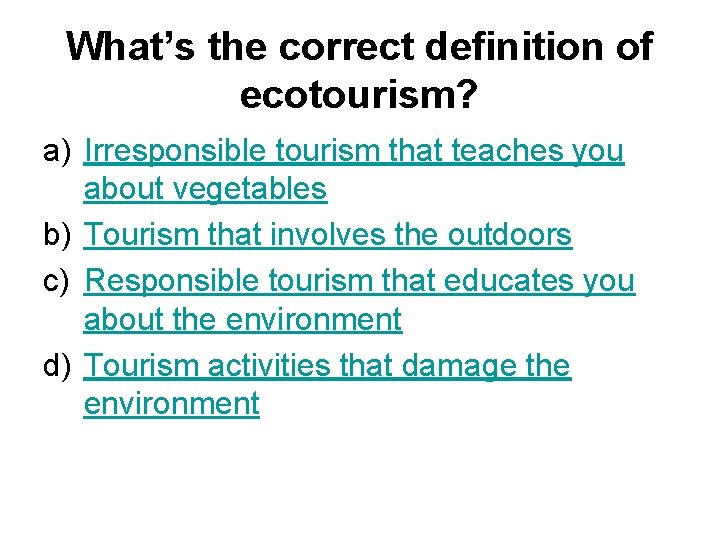 What’s the correct definition of ecotourism?

a) Irresponsible tourism that teaches you about vegetables

b) Tourism that involves the outdoors

c) Responsible tourism that educates you about the environment

d) Tourism activities that damage the environment